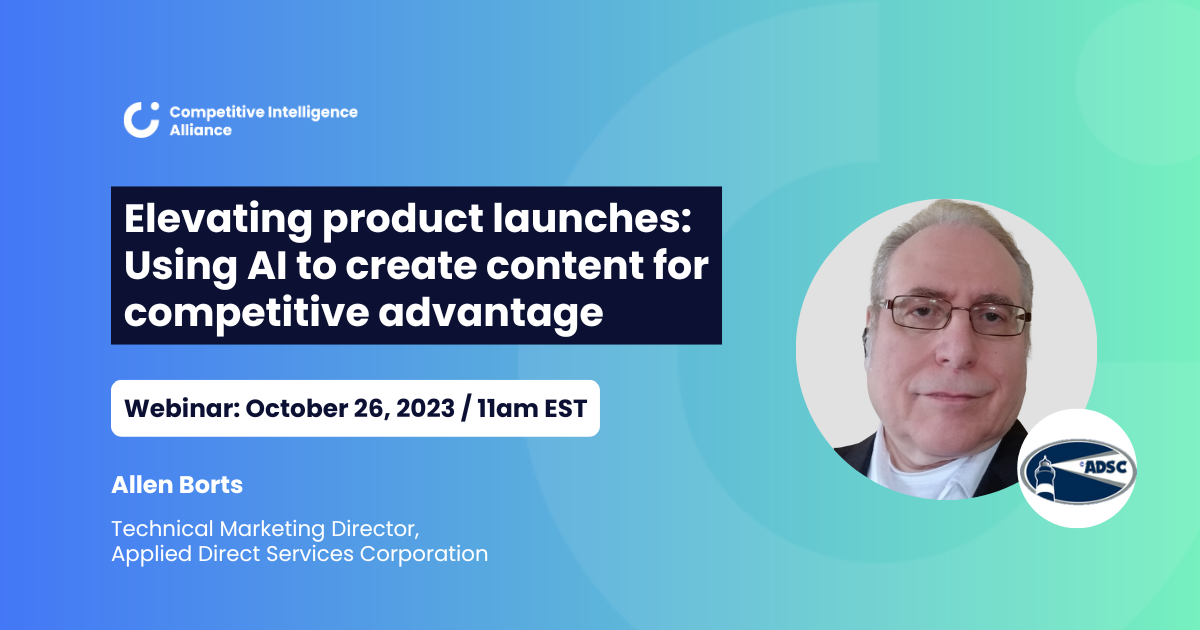 Competitive Intelligence Alliance

Elevating product launches: Using AI to create content for competitive advantage

Webinar: October 26, 2023 / 11am EST

Allen Borts

Technical Marketing Director, Applied Direct Services Corporation

ADSC